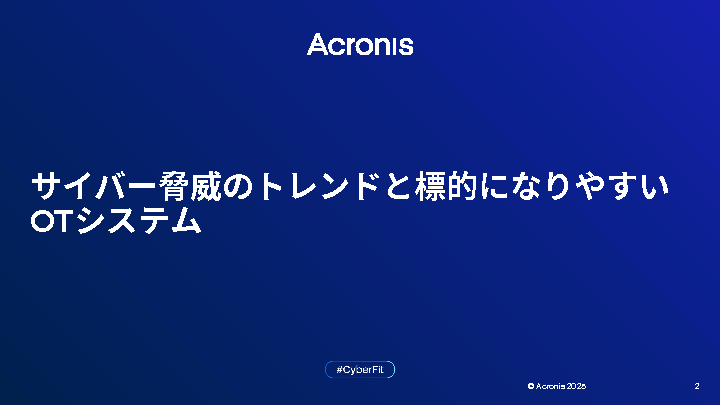 Acronis

サイバー脅威のトレンドと標的になりやすいOTシステム

#CyberFit

© Acronis 2025

2